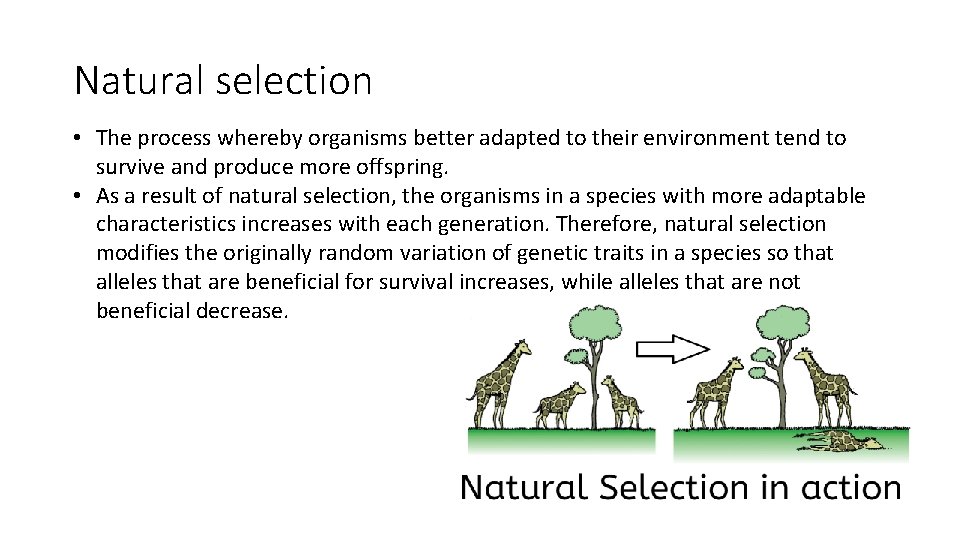 Natural selection

• The process whereby organisms better adapted to their environment tend to survive and produce more offspring.
• As a result of natural selection, the organisms in a species with more adaptable characteristics increases with each generation. Therefore, natural selection modifies the originally random variation of genetic traits in a species so that alleles that are beneficial for survival increases, while alleles that are not beneficial decrease.

Natural Selection in action